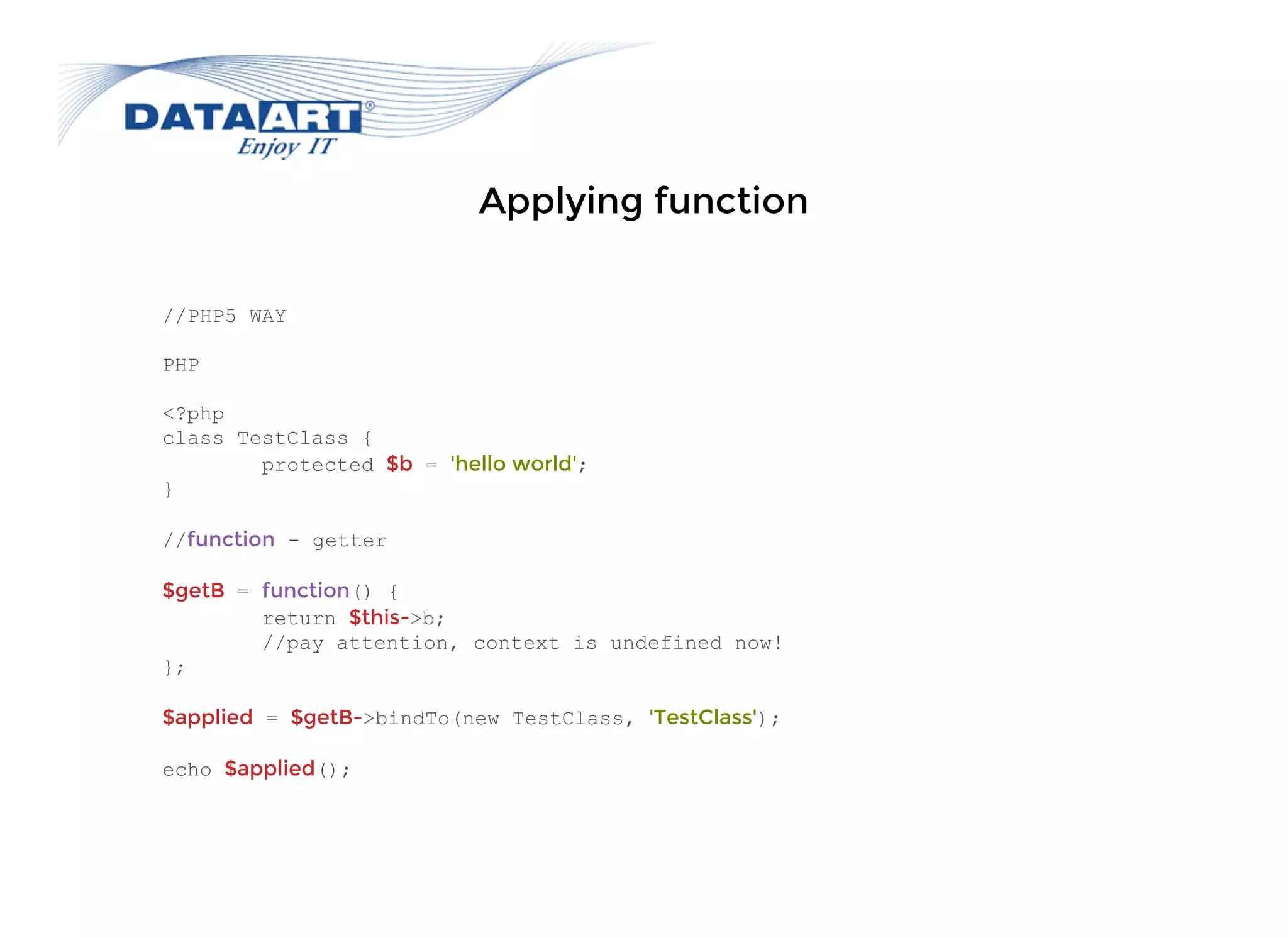 DATAART®
Enjoy IT

Applying function

//PHP5 WAY

PHP

<?php
class TestClass {
protected $b = 'hello world';
}

//function - getter

$getB = function() {
return $this->b;
//pay attention, context is undefined now!
};

$applied = $getB->bindTo(new TestClass, 'TestClass');

echo $applied();